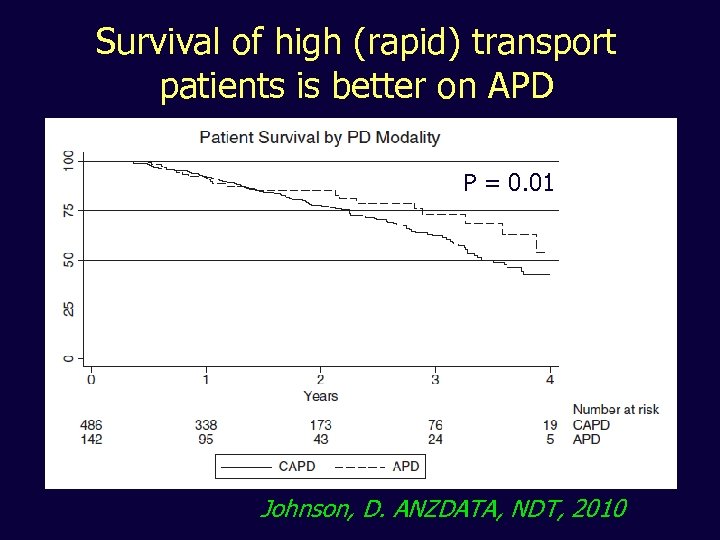 Survival of high (rapid) transport patients is better on APD

Patient Survival by PD Modality

P = 0.01

100
75
50
25
0

0
1
2
3
4
Years

Number at risk

| 486 | 338 | 173 | 76 | 19 | CAPD |
|---|---|---|---|---|---|
| 142 | 95 | 43 | 24 | 5 | APD |

CAPD
APD

Johnson, D. ANZDATA, NDT, 2010